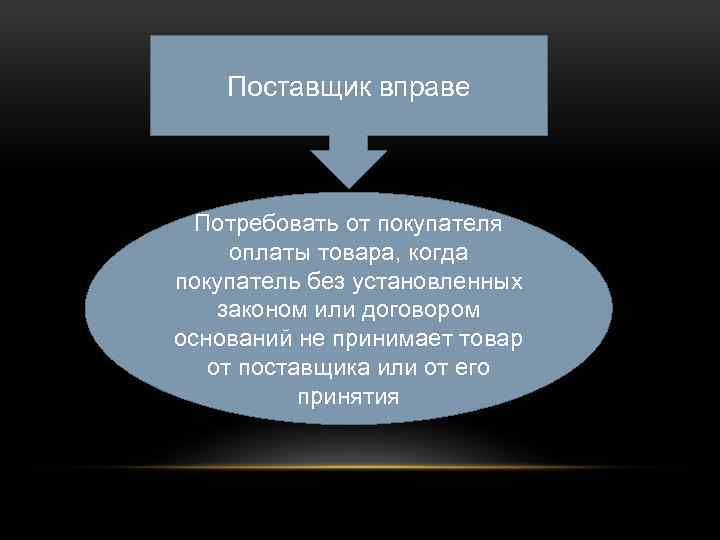 Поставщик вправе

Потребовать от покупателя оплаты товара, когда покупатель без установленных законом или договором оснований не принимает товар от поставщика или от его принятия